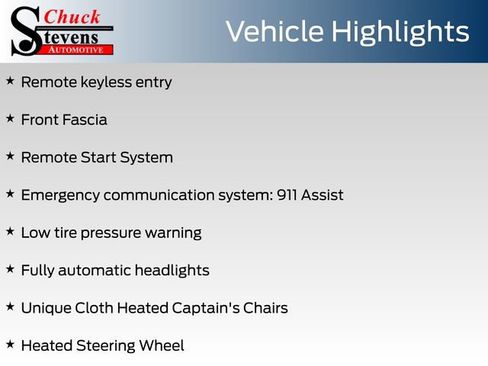 Chuck Stevens AUTOMOTIVE

Vehicle Highlights

★ Remote keyless entry

★ Front Fascia

★ Remote Start System

★ Emergency communication system: 911 Assist

★ Low tire pressure warning

★ Fully automatic headlights

★ Unique Cloth Heated Captain's Chairs

★ Heated Steering Wheel